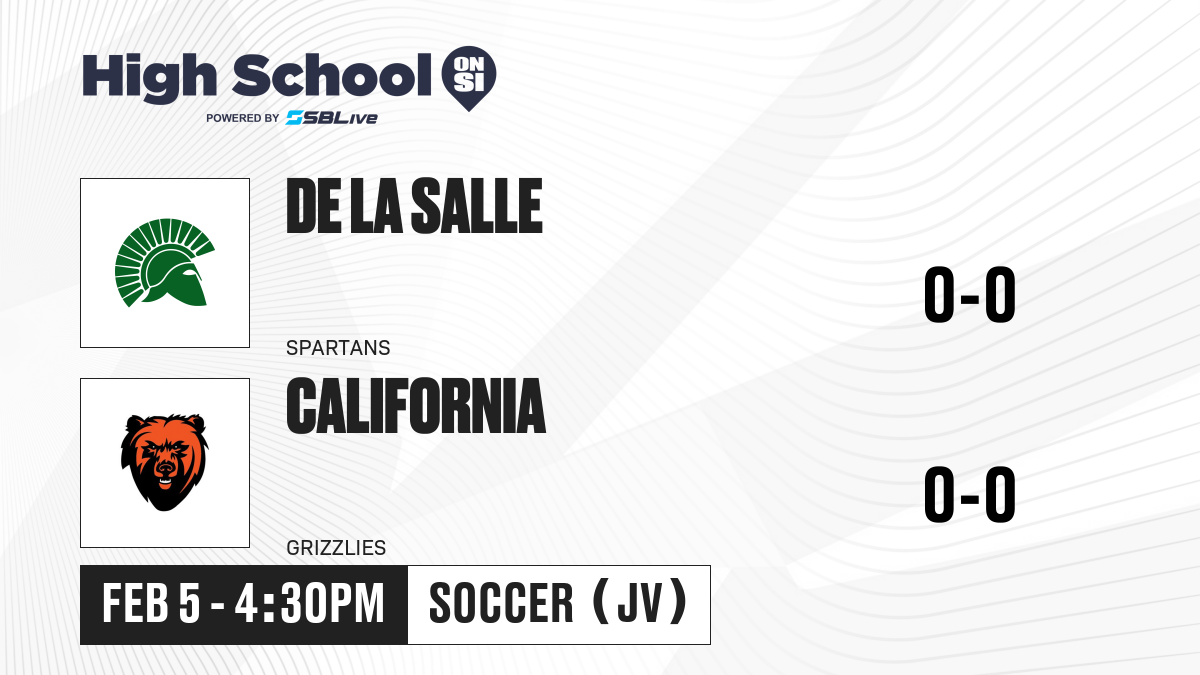 High School ON SI
POWERED BY SBLive

DE LA SALLE
SPARTANS
0-0

CALIFORNIA
GRIZZLIES
0-0

FEB 5 - 4:30PM
SOCCER (JV)